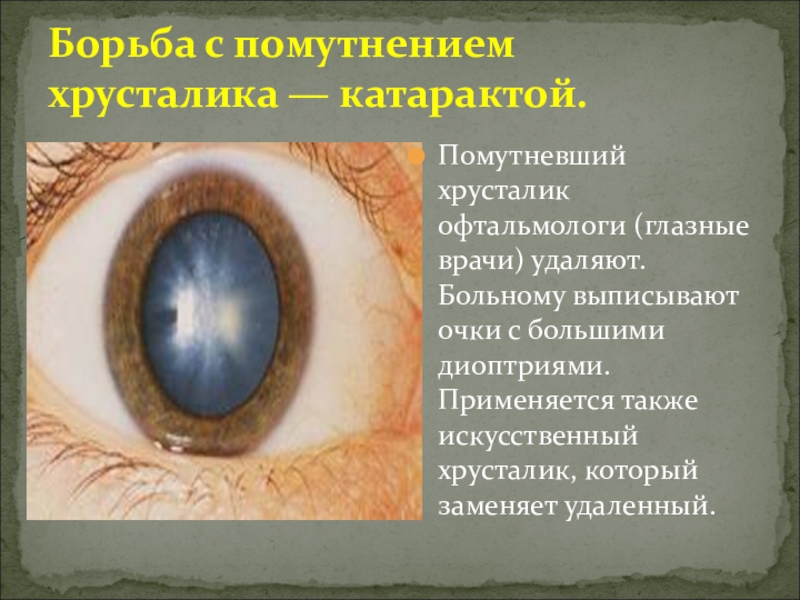 Борьба с помутнением хрусталика — катарактой.

Помутневший хрусталик офтальмологи (глазные врачи) удаляют. Больному выписывают очки с большими диоптриями. Применяется также искусственный хрусталик, который заменяет удаленный.